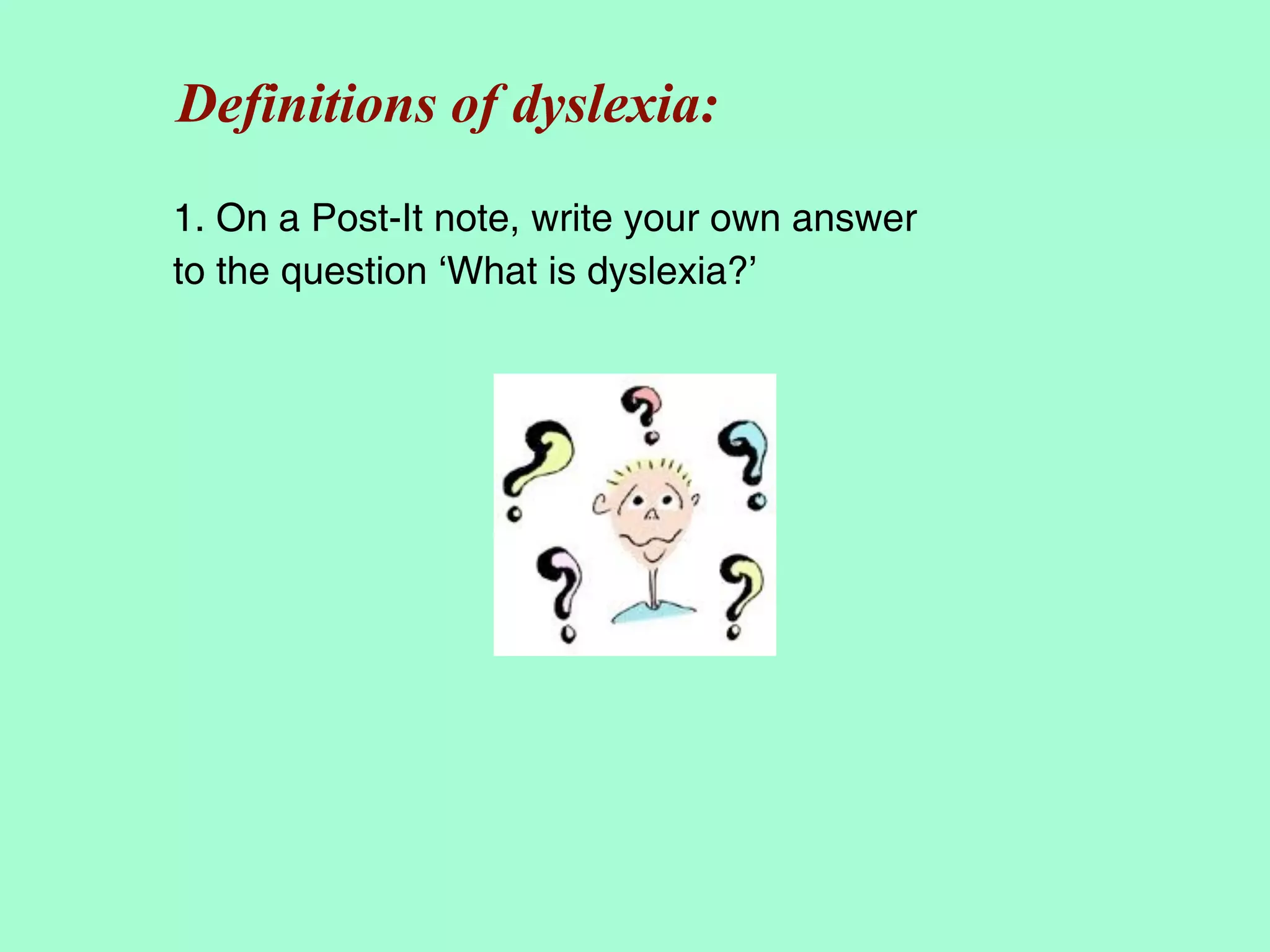 Definitions of dyslexia:

1. On a Post-It note, write your own answer to the question ‘What is dyslexia?’